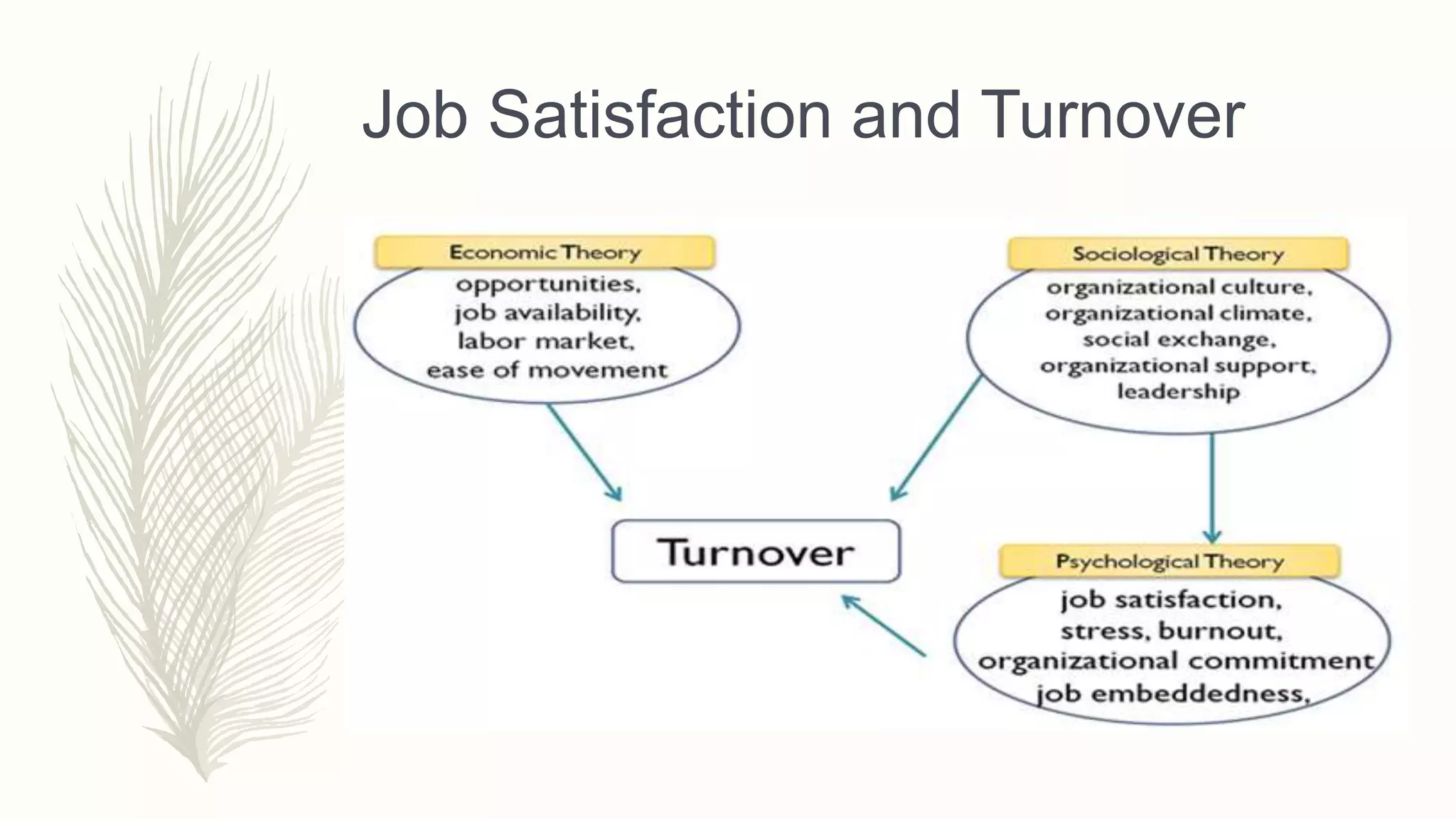 Job Satisfaction and Turnover

Economic Theory
opportunities,
job availability,
labor market,
ease of movement

Sociological Theory
organizational culture,
organizational climate,
social exchange,
organizational support,
leadership

Turnover

Psychological Theory
job satisfaction,
stress, burnout,
organizational commitment
job embeddedness,